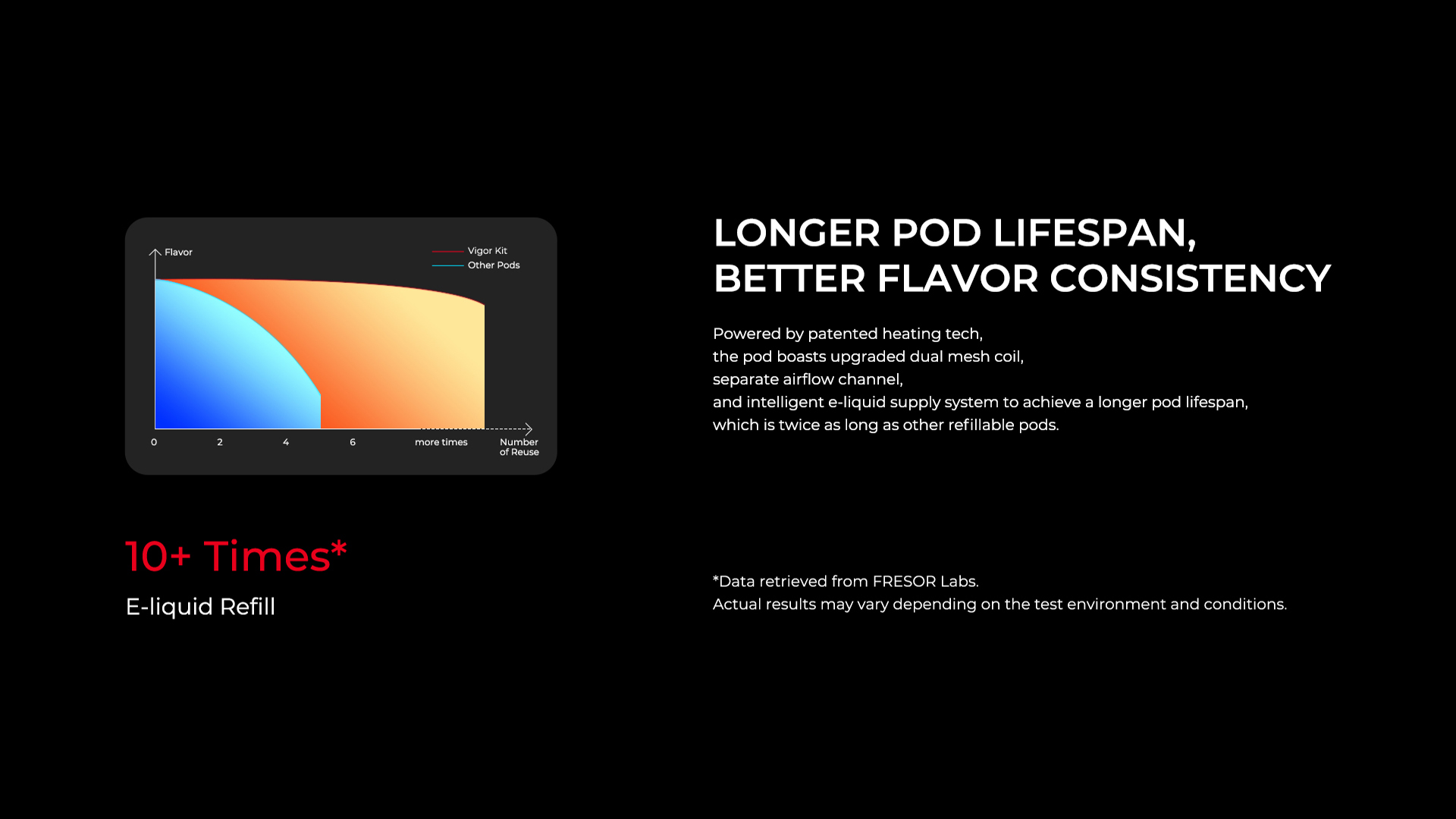 Flavor

Vigor Kit
Other Pods

0
2
4
6
more times
Number of Reuse

10+ Times*
E-liquid Refill

LONGER POD LIFESPAN,
BETTER FLAVOR CONSISTENCY

Powered by patented heating tech,
the pod boasts upgraded dual mesh coil,
separate airflow channel,
and intelligent e-liquid supply system to achieve a longer pod lifespan,
which is twice as long as other refillable pods.

*Data retrieved from FRESOR Labs.
Actual results may vary depending on the test environment and conditions.